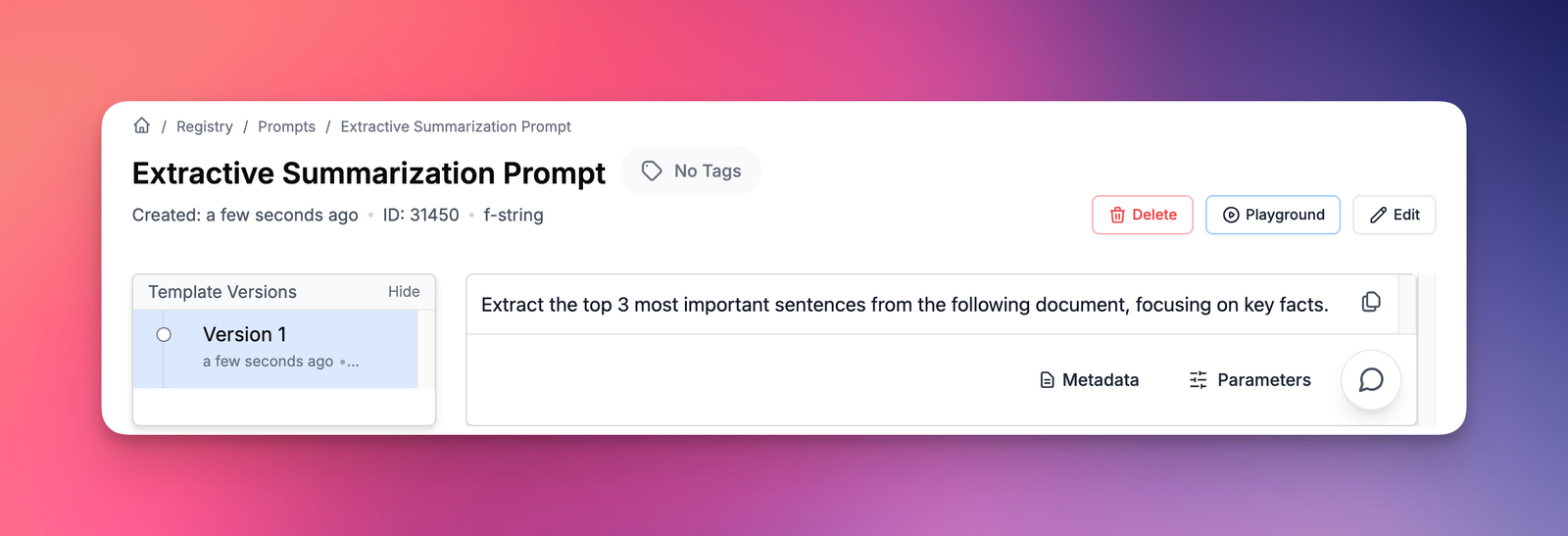 / Registry / Prompts / Extractive Summarization Prompt

Extractive Summarization Prompt

No Tags

Created: a few seconds ago • ID: 31450 • f-string

Delete

Playground

Edit

Template Versions

Hide

Version 1

a few seconds ago •...

Extract the top 3 most important sentences from the following document, focusing on key facts.

Metadata

Parameters